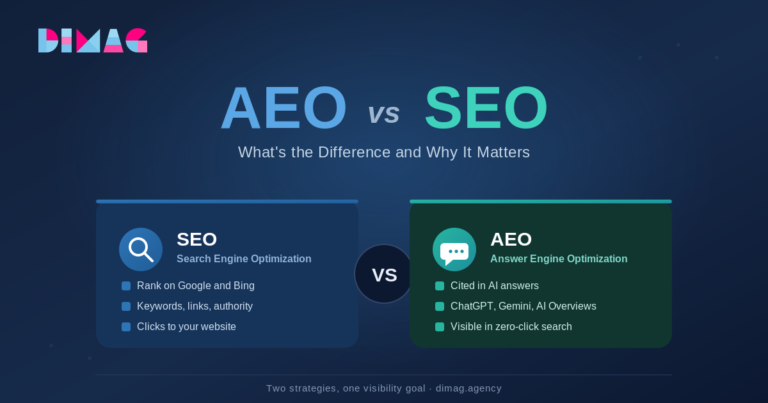 DIMAG

AEO vs SEO

What's the Difference and Why It Matters

SEO
Search Engine Optimization

Rank on Google and Bing
Keywords, links, authority
Clicks to your website

VS

AEO
Answer Engine Optimization

Cited in AI answers
ChatGPT, Gemini, AI Overviews
Visible in zero-click search

Two strategies, one visibility goal · dimag.agency